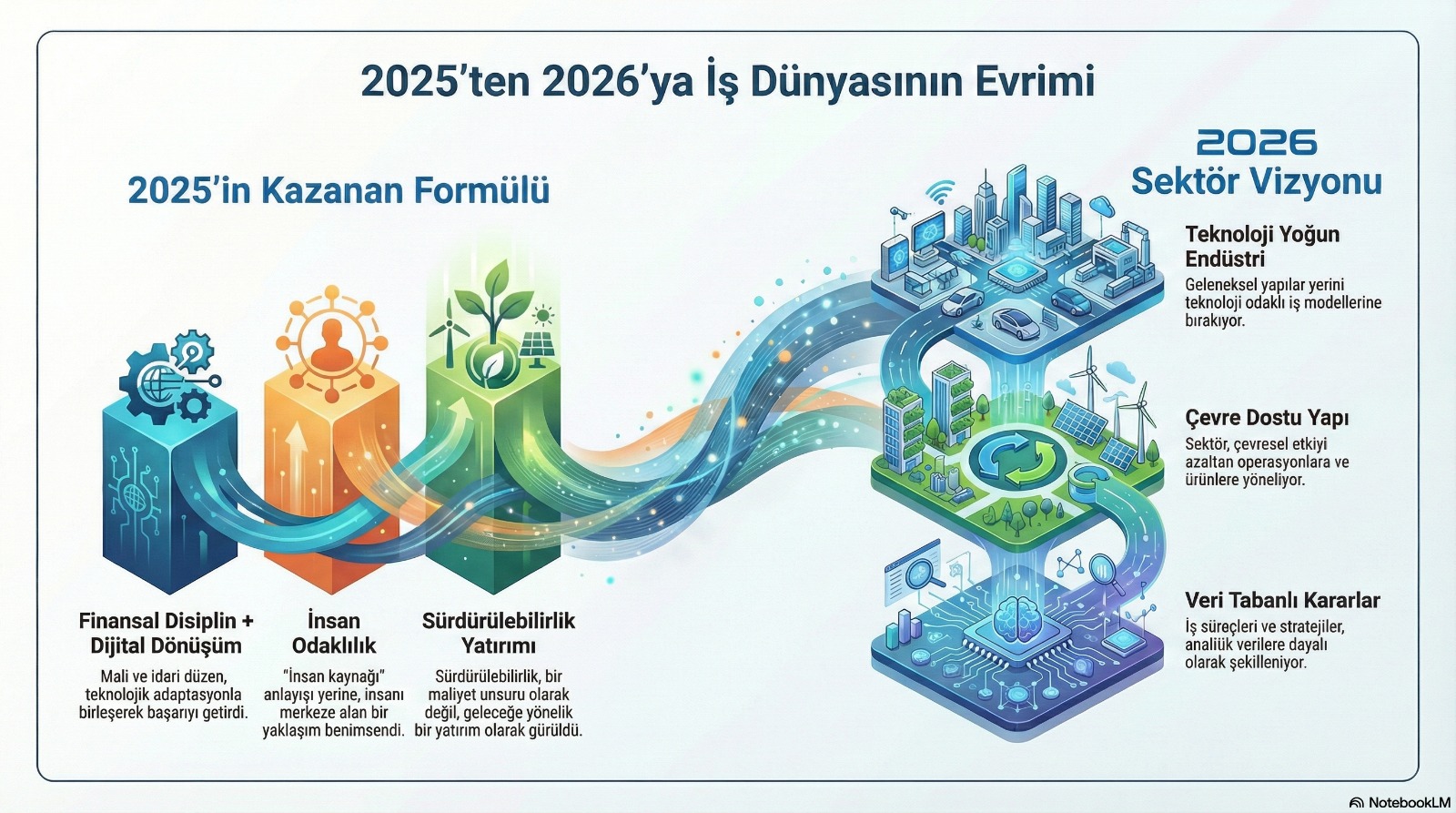 2025'ten 2026'ya İş Dünyasının Evrimi

2025'in Kazanan Formülü

Finansal Disiplin + Dijital Dönüşüm

Mali ve idari düzen, teknolojik adaptasyonla birleşerek başarıyı getirdi.

İnsan Odaklılık

"İnsan kaynağı" anlayışı yerine, insanı merkeze alan bir yaklaşım benimsendi.

Sürdürülebilirlik Yatırımı

Sürdürülebilirlik, bir maliyet unsuru olarak değil, geleceğe yönelik bir yatırım olarak gürüldü.

2026 Sektör Vizyonu

Teknoloji Yoğun Endüstri

Geleneksel yapılar yerini teknoloji odaklı iş modellerine bırakıyor.

Çevre Dostu Yapı

Sektör, çevresel etkiyi azaltan operasyonlara ve ürünlere yöneliyor.

Veri Tabanlı Kararlar

İş süreçleri ve stratejiler, analiük verilere dayalı olarak şekilleniyor.

NotebookLM